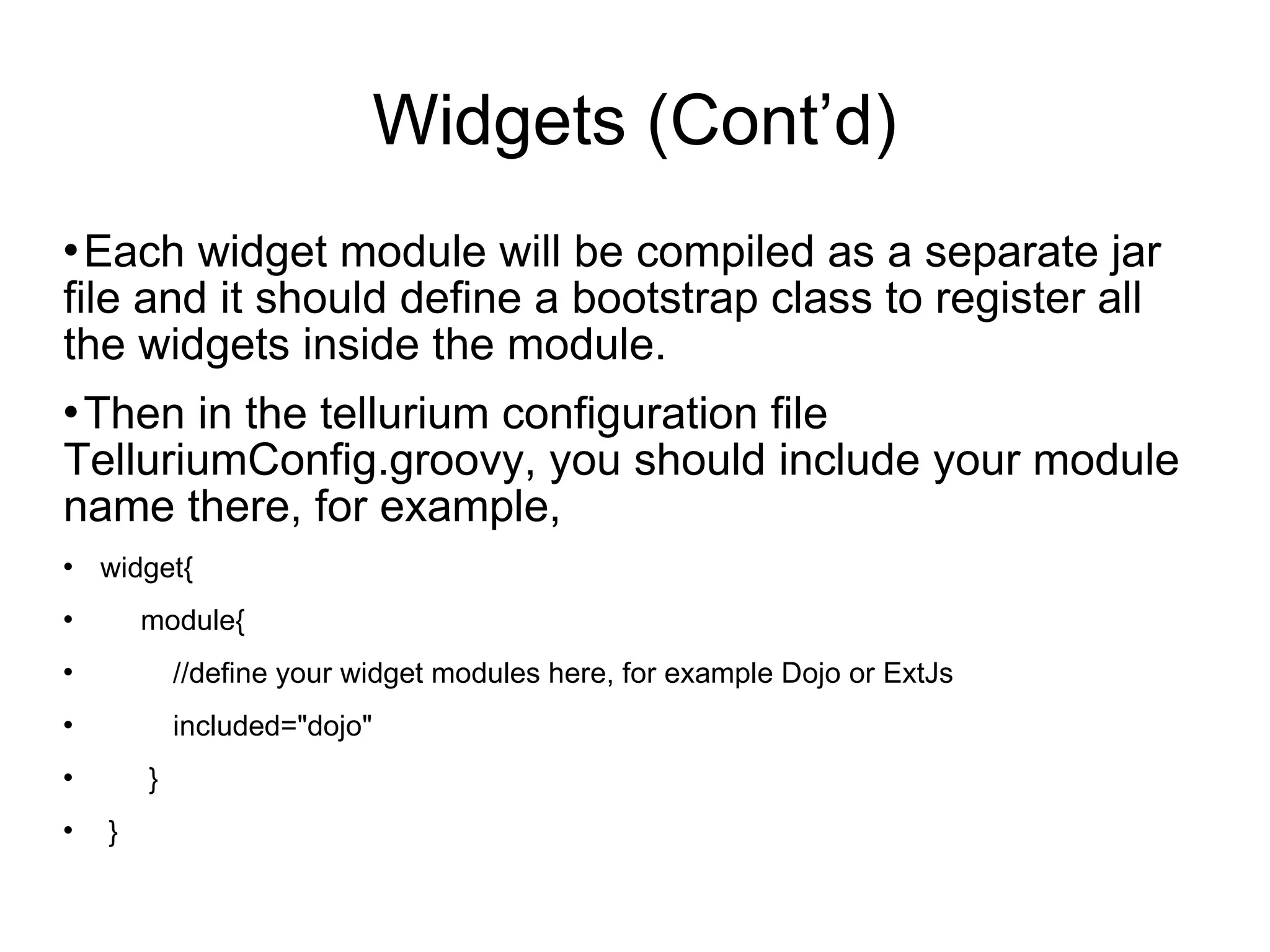 Widgets (Cont’d)

•Each widget module will be compiled as a separate jar file and it should define a bootstrap class to register all the widgets inside the module.

•Then in the tellurium configuration file TelluriumConfig.groovy, you should include your module name there, for example,

• widget{

• module{

• //define your widget modules here, for example Dojo or ExtJs

• included="dojo"

• }

• }